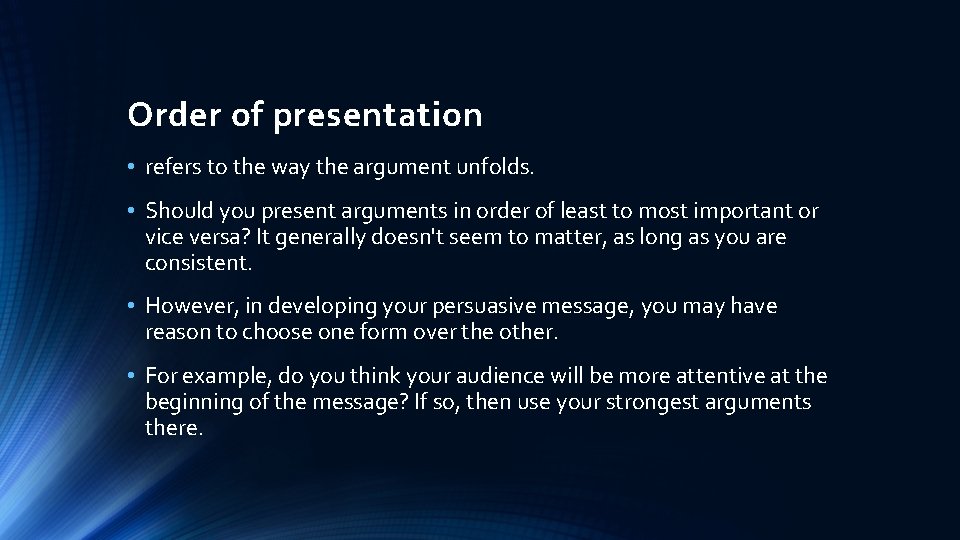 Order of presentation

• refers to the way the argument unfolds.

• Should you present arguments in order of least to most important or vice versa? It generally doesn't seem to matter, as long as you are consistent.

• However, in developing your persuasive message, you may have reason to choose one form over the other.

• For example, do you think your audience will be more attentive at the beginning of the message? If so, then use your strongest arguments there.